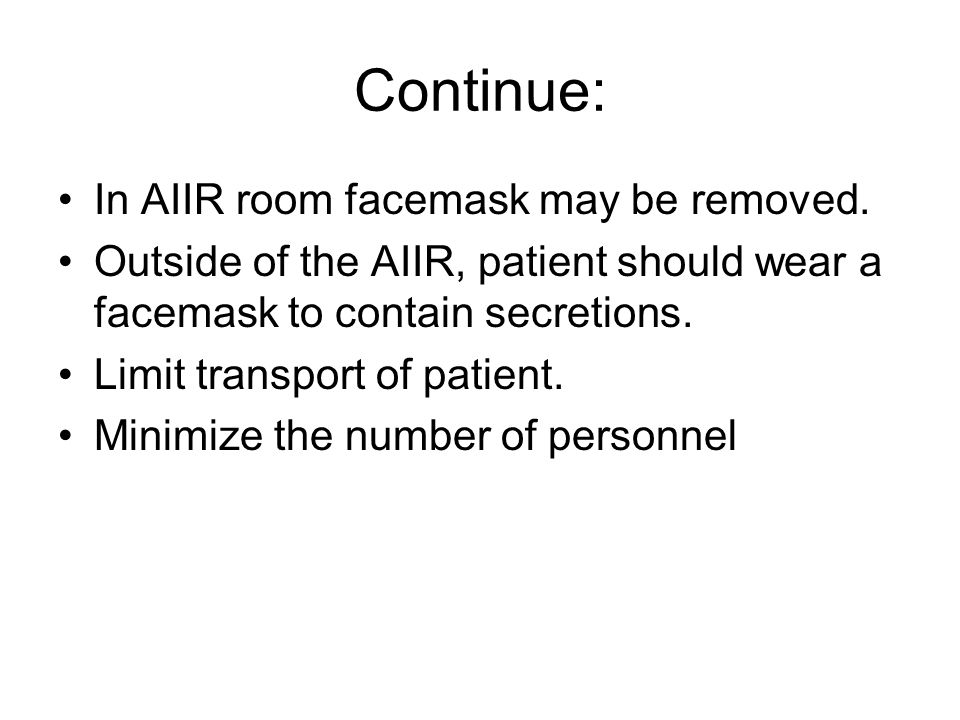 Continue:

• In AIIR room facemask may be removed.
• Outside of the AIIR, patient should wear a facemask to contain secretions.
• Limit transport of patient.
• Minimize the number of personnel